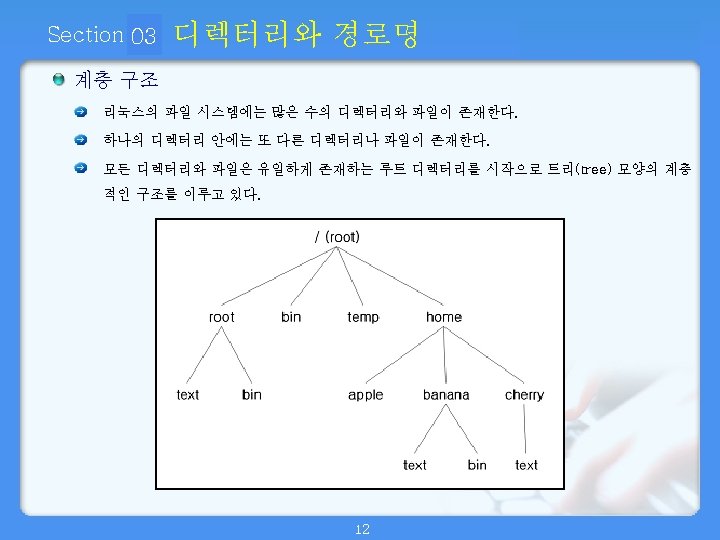 Section 03 디렉터리와 경로명

계층 구조

리눅스의 파일 시스템에는 많은 수의 디렉터리와 파일이 존재한다.

하나의 디렉터리 안에는 또 다른 디렉터리나 파일이 존재한다.

모든 디렉터리와 파일은 유일하게 존재하는 루트 디렉터리를 시작으로 트리(tree) 모양의 계층적인 구조를 이루고 있다.

/ (root)
root
bin
temp
home
text
bin
apple
banana
cherry
text
bin
text

12